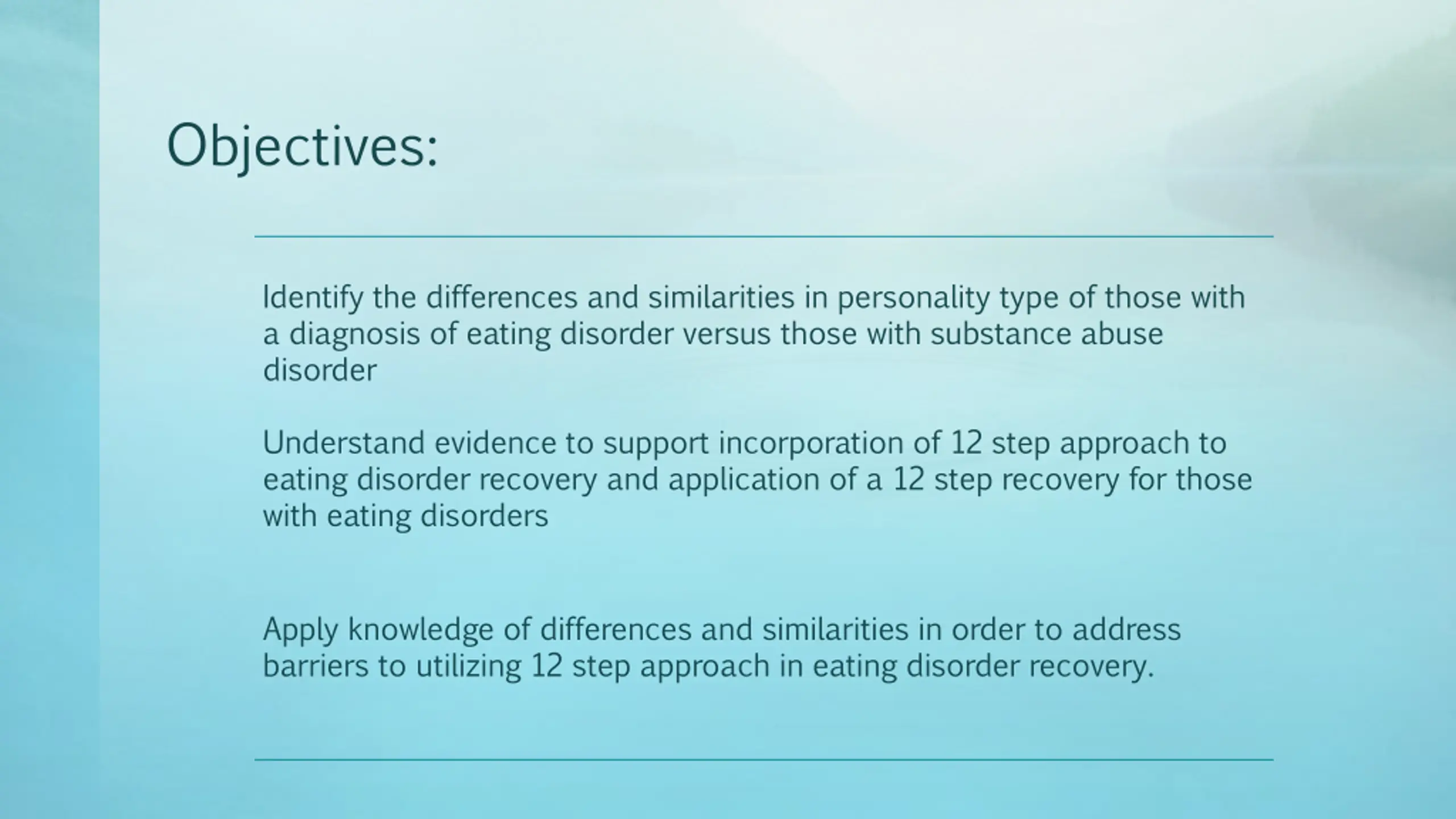 Objectives:

Identify the differences and similarities in personality type of those with a diagnosis of eating disorder versus those with substance abuse disorder

Understand evidence to support incorporation of 12 step approach to eating disorder recovery and application of a 12 step recovery for those with eating disorders

Apply knowledge of differences and similarities in order to address barriers to utilizing 12 step approach in eating disorder recovery.